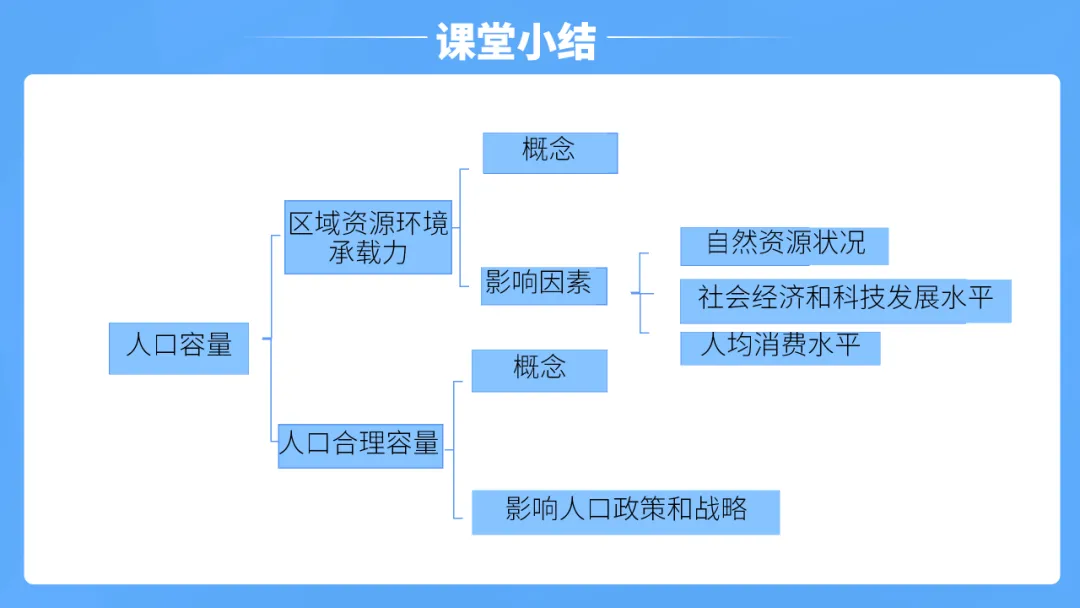 课堂小结

人口容量

区域资源环境承载力

概念

影响因素

自然资源状况

社会经济和科技发展水平

人均消费水平

人口合理容量

概念

影响人口政策和战略